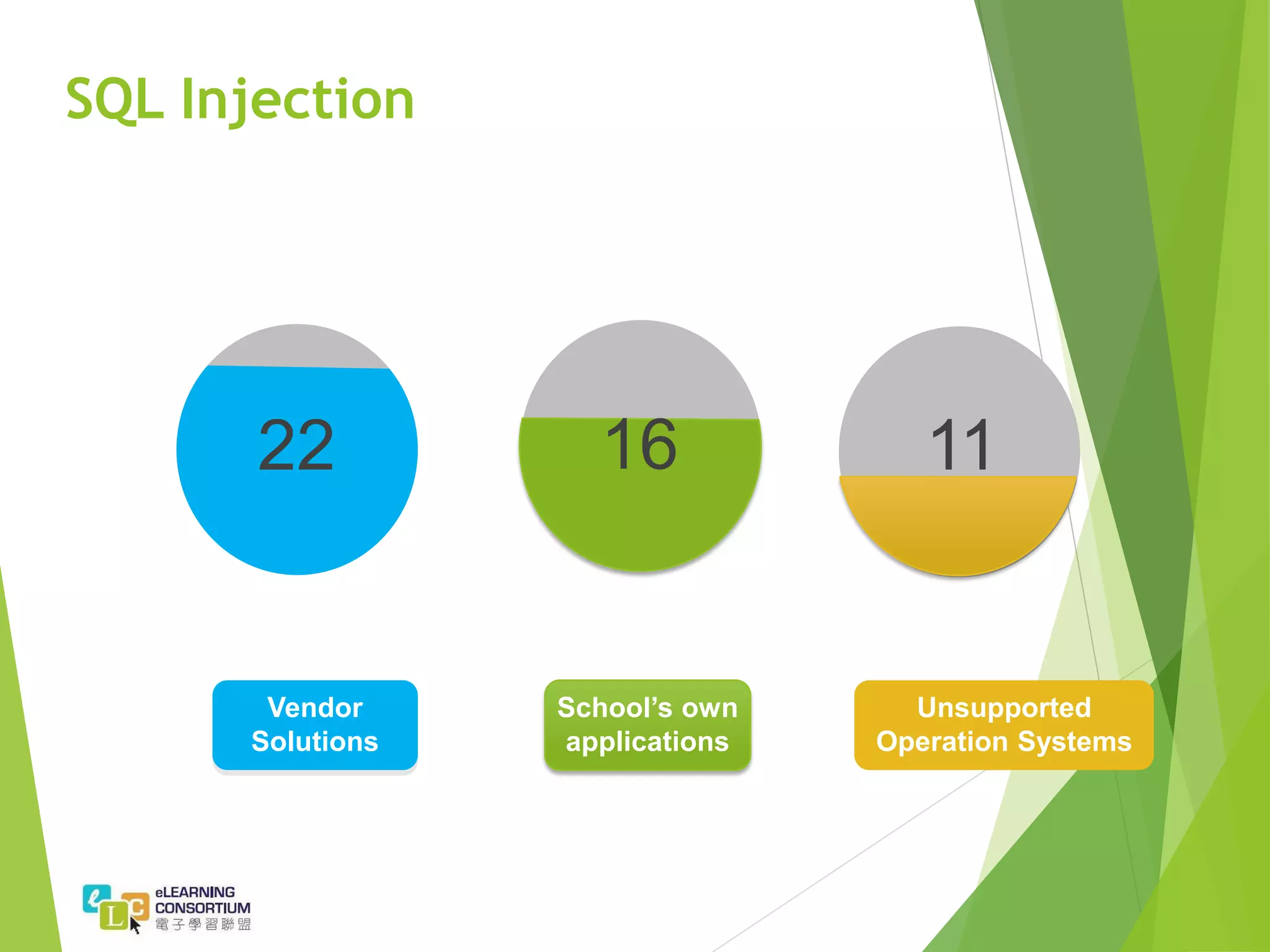 SQL Injection

22

16

11

Vendor Solutions

School's own applications

Unsupported Operation Systems

e L C
eLEARNING CONSORTIUM
電子學習聯盟